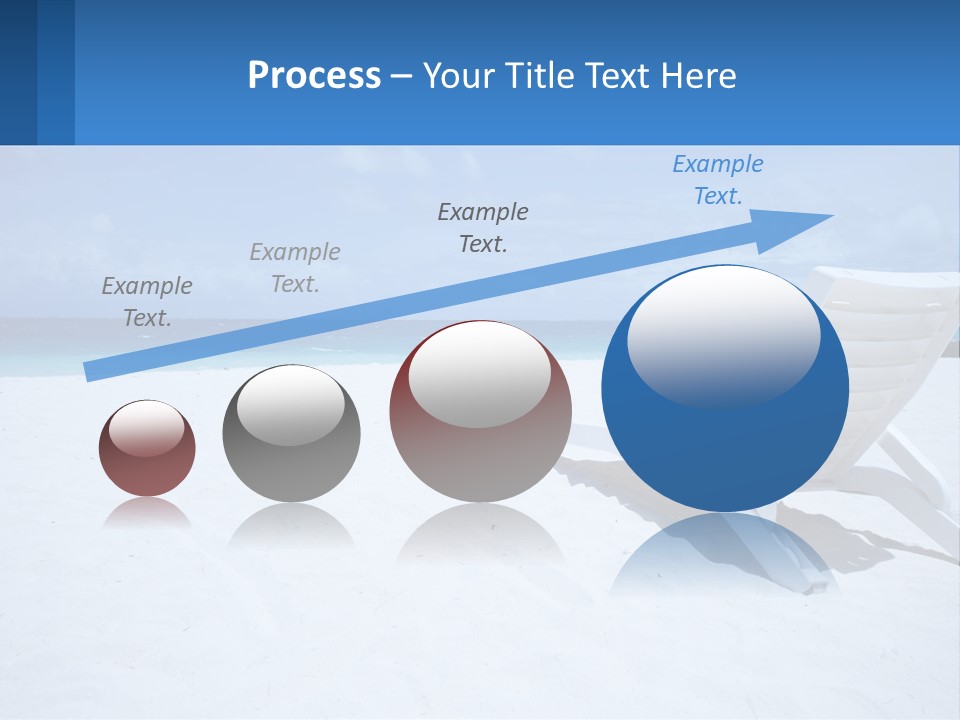 Process – Your Title Text Here

Example Text.

Example Text.

Example Text.

Example Text.